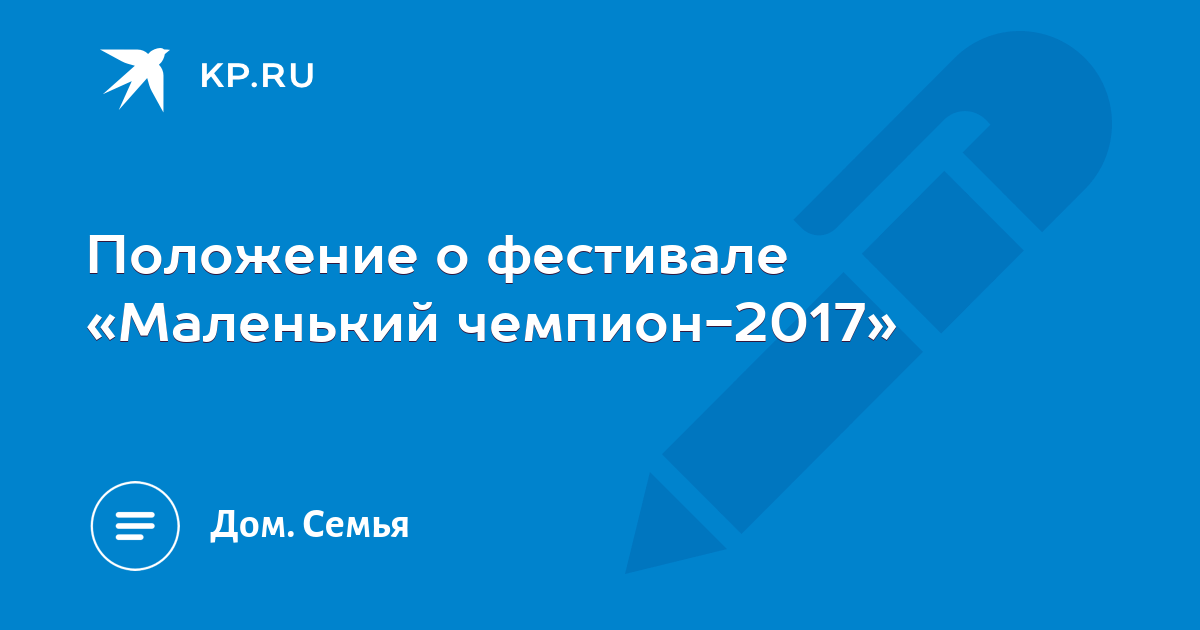 KP.RU

Положение о фестивале «Маленький чемпион-2017»

Дом. Семья